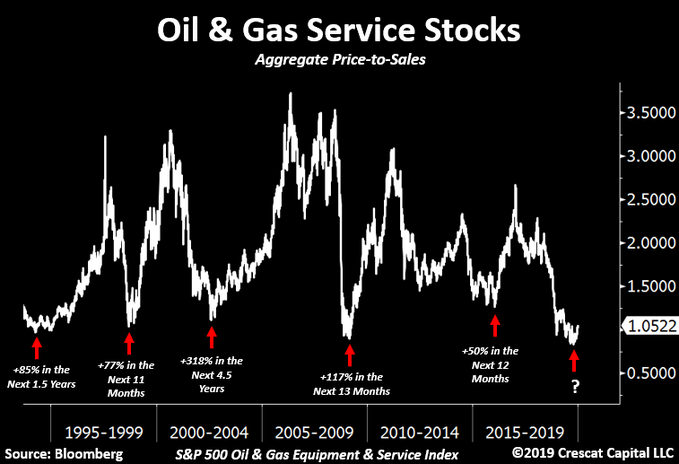 Oil & Gas Service Stocks
Aggregate Price-to-Sales

3.5000
3.0000
2.5000
2.0000
1.5000
1.0522
0.5000

+85% in the Next 1.5 Years
+77% in the Next 11 Months
+318% in the Next 4.5 Years
+117% in the Next 13 Months
+50% in the Next 12 Months
?

1995-1999
2000-2004
2005-2009
2010-2014
2015-2019

Source: Bloomberg
S&P 500 Oil & Gas Equipment & Service Index
©2019 Crescat Capital LLC